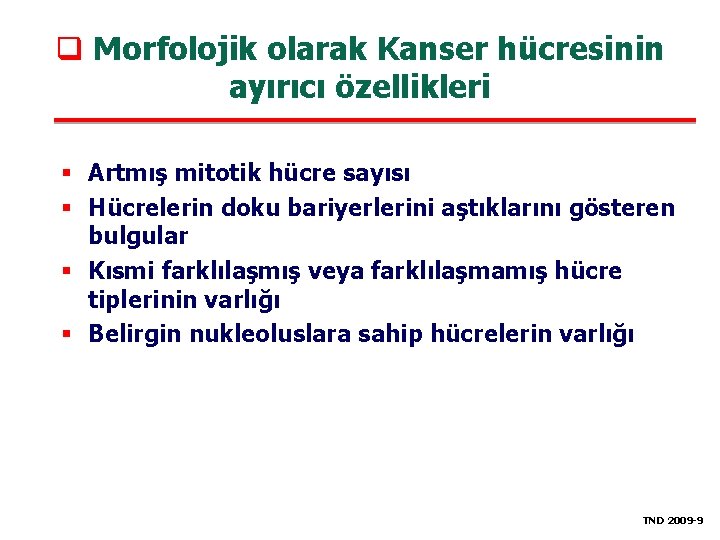 ❑ Morfolojik olarak Kanser hücresinin ayırıcı özellikleri

▪ Artmış mitotik hücre sayısı
▪ Hücrelerin doku bariyerlerini aştıklarını gösteren bulgular
▪ Kısmi farklılaşmış veya farklılaşmamış hücre tiplerinin varlığı
▪ Belirgin nukleoluslara sahip hücrelerin varlığı

TND 2009-9